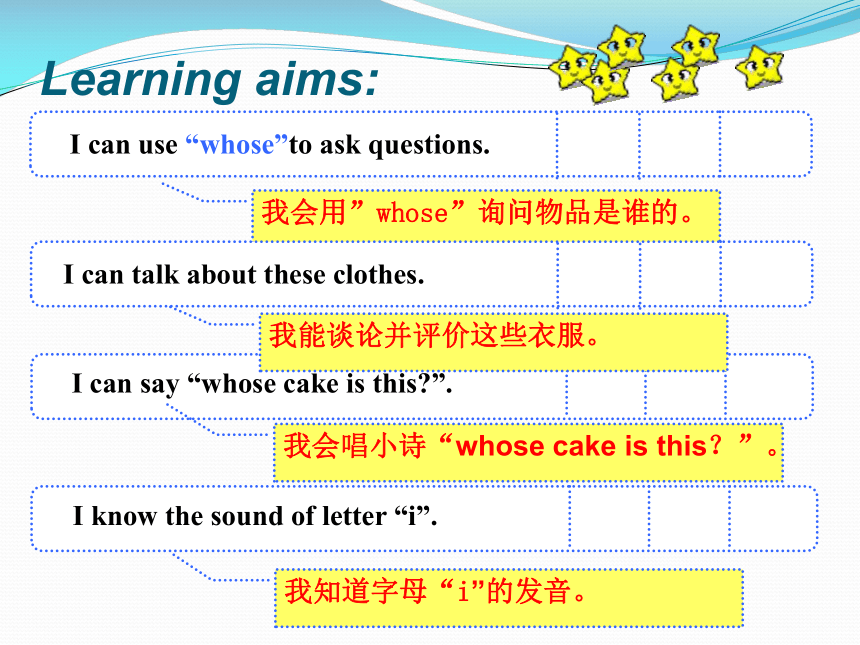 Learning aims:

I can use “whose”to ask questions.

我会用”whose”询问物品是谁的。

I can talk about these clothes.

我能谈论并评价这些衣服。

I can say “whose cake is this?”.

我会唱小诗“whose cake is this？”。

I know the sound of letter “i”.

我知道字母“i”的发音。